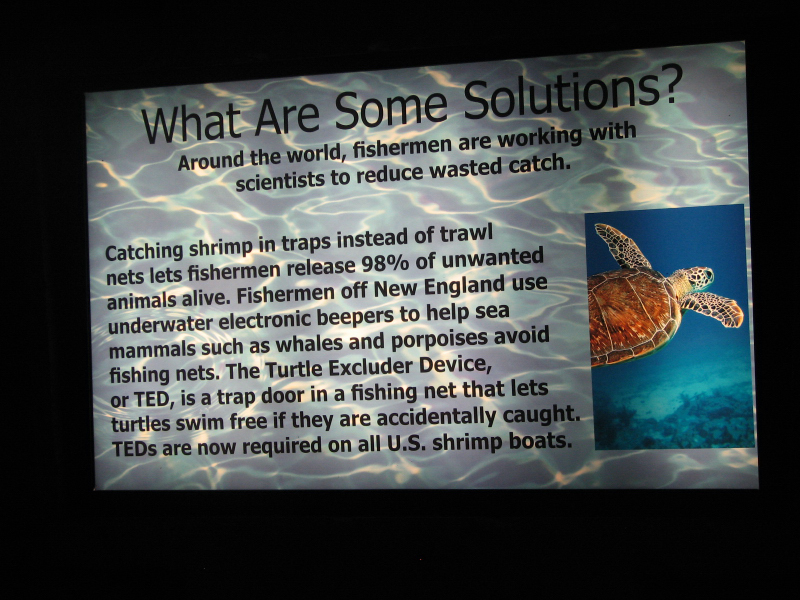 What Are Some Solutions?

Around the world, fishermen are working with scientists to reduce wasted catch.

Catching shrimp in traps instead of trawl nets lets fishermen release 98% of unwanted animals alive. Fishermen off New England use underwater electronic beepers to help sea mammals such as whales and porpoises avoid fishing nets. The Turtle Excluder Device, or TED, is a trap door in a fishing net that lets turtles swim free if they are accidentally caught. TEDs are now required on all U.S. shrimp boats.